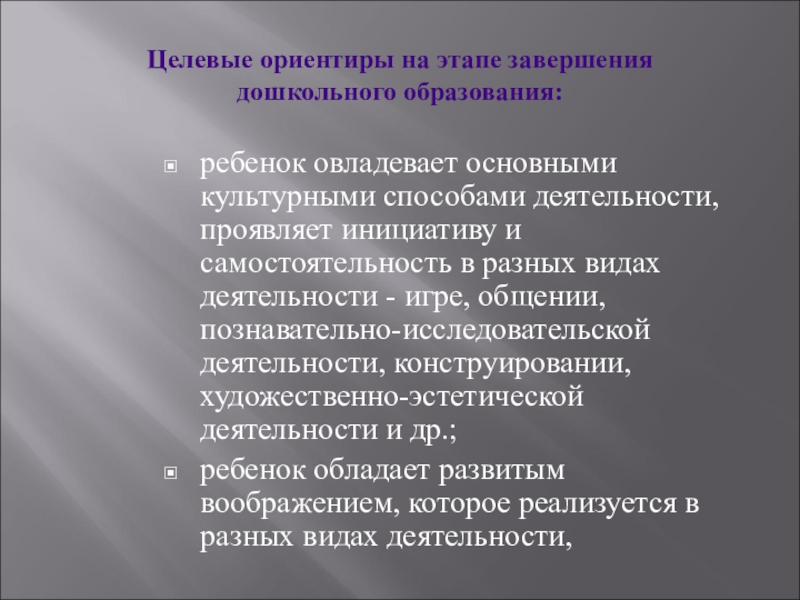 Целевые ориентиры на этапе завершения дошкольного образования:

ребенок овладевает основными культурными способами деятельности, проявляет инициативу и самостоятельность в разных видах деятельности - игре, общении, познавательно-исследовательской деятельности, конструировании, художественно-эстетической деятельности и др.;

ребенок обладает развитым воображением, которое реализуется в разных видах деятельности,